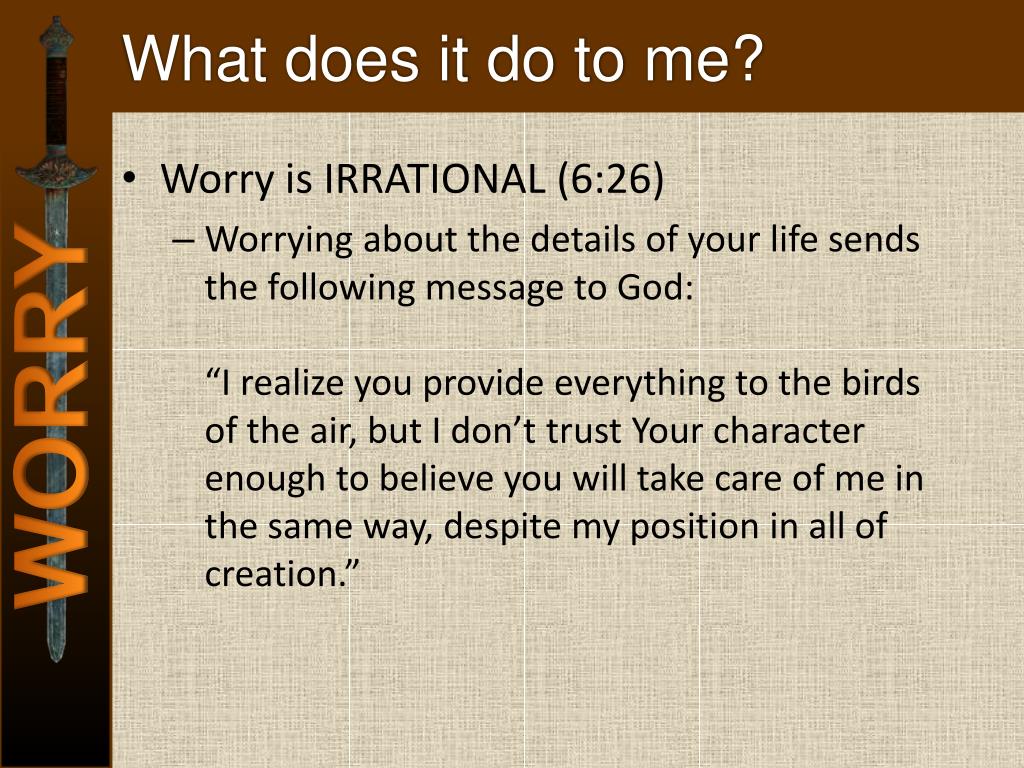 What does it do to me?

WORRY

• Worry is IRRATIONAL (6:26)
– Worrying about the details of your life sends the following message to God:

“I realize you provide everything to the birds of the air, but I don’t trust Your character enough to believe you will take care of me in the same way, despite my position in all of creation.”